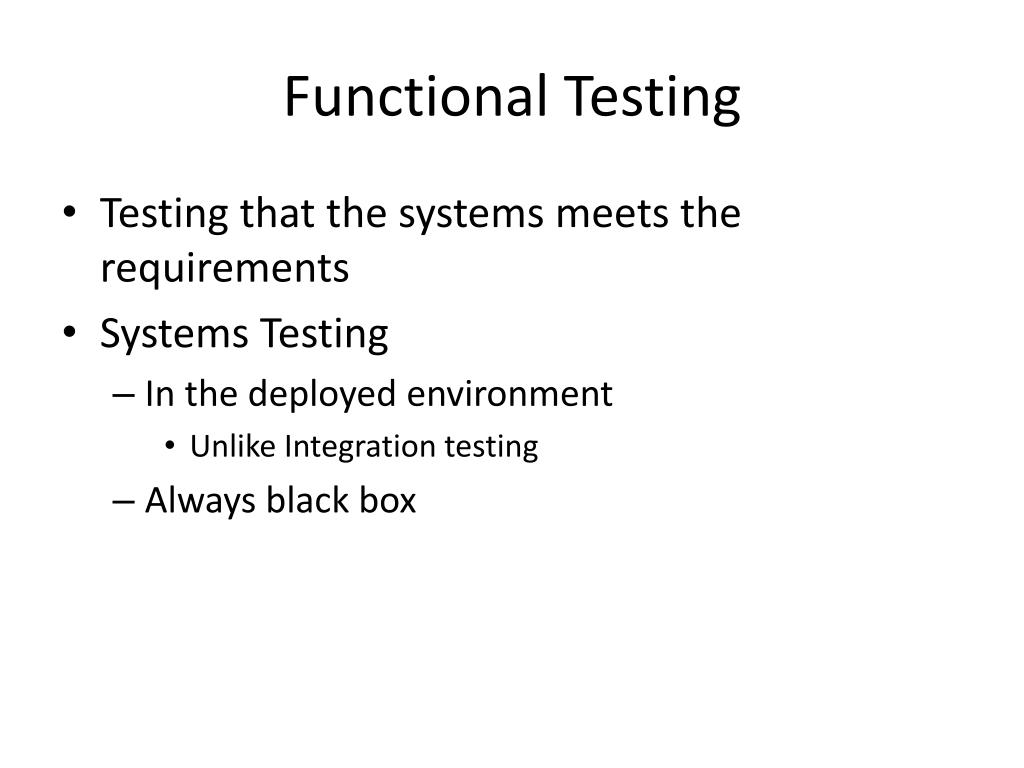 Functional Testing

• Testing that the systems meets the requirements
• Systems Testing
– In the deployed environment
• Unlike Integration testing
– Always black box